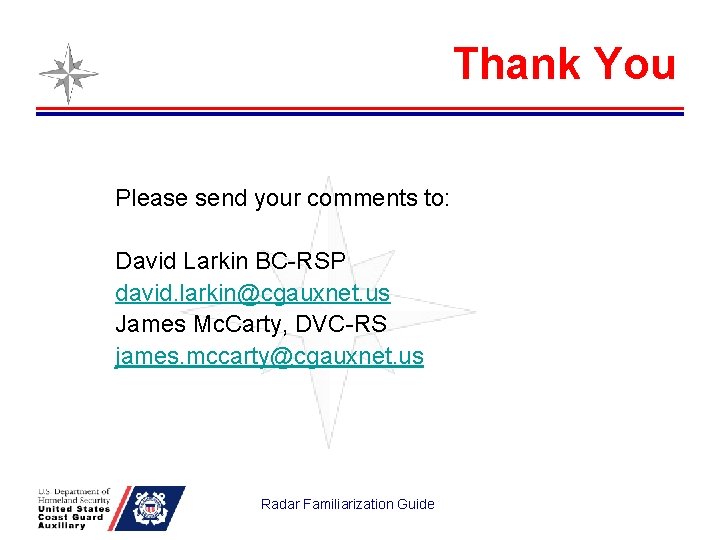 Thank You

Please send your comments to:

David Larkin BC-RSP
david.larkin@cgauxnet.us
James McCarty, DVC-RS
james.mccarty@cgauxnet.us

U.S. Department of Homeland Security
United States Coast Guard Auxiliary

Radar Familiarization Guide